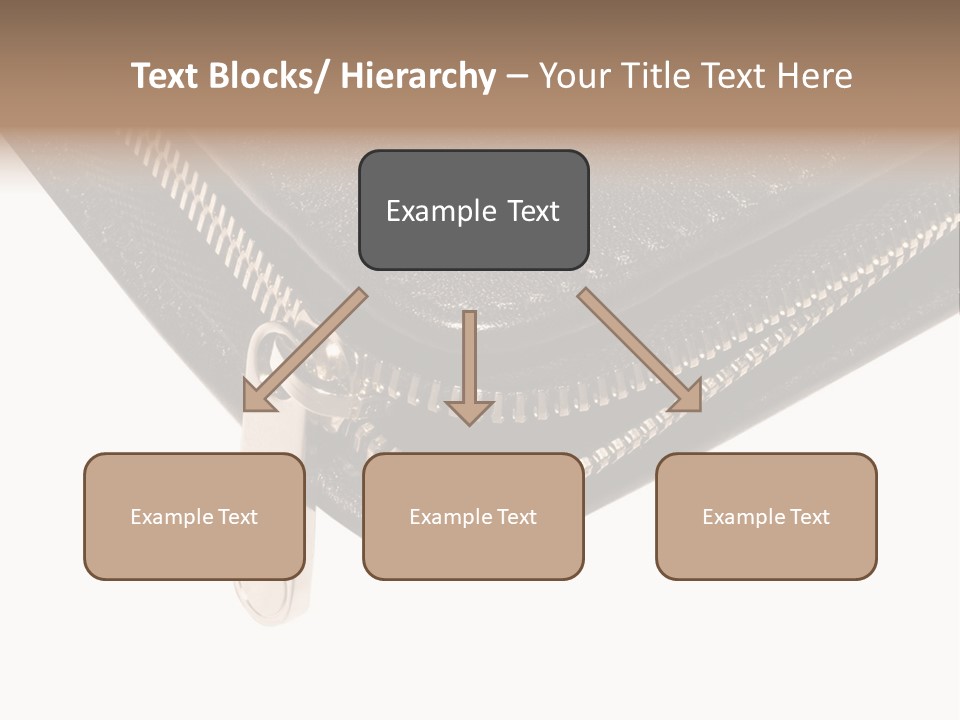 Text Blocks/ Hierarchy – Your Title Text Here

Example Text

Example Text

Example Text

Example Text